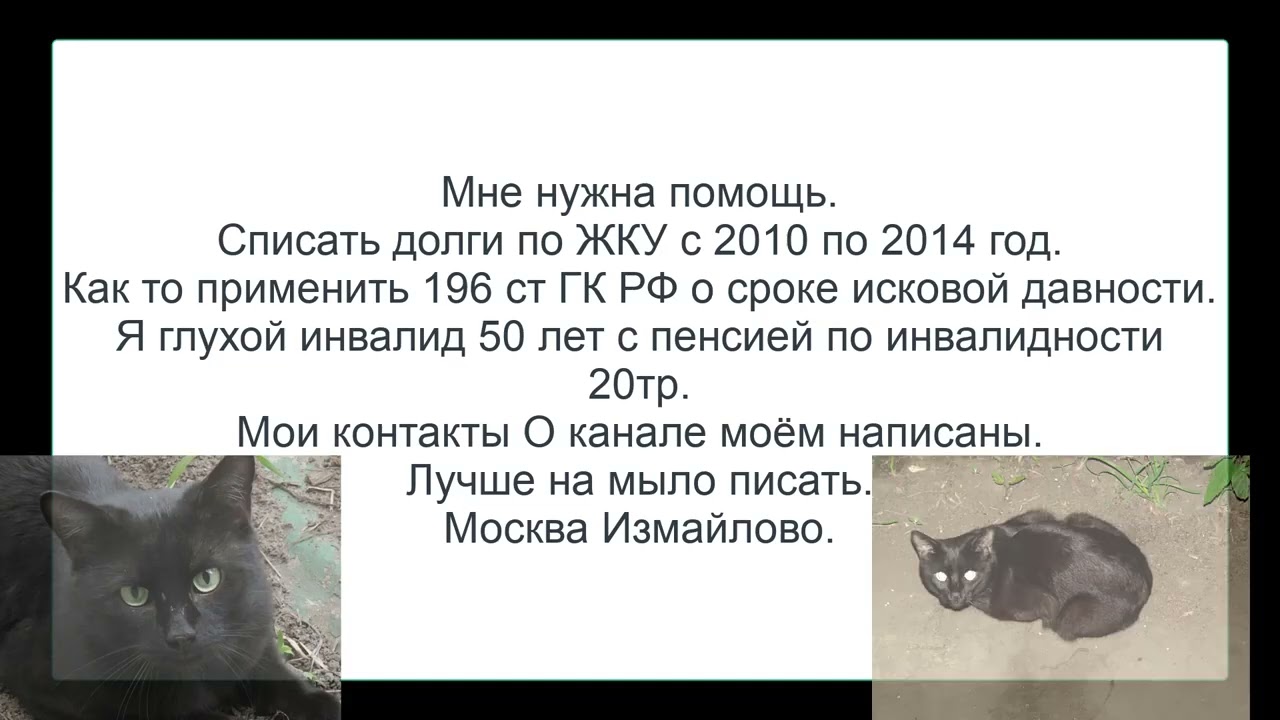 Мне нужна помощь.
Списать долги по ЖКУ с 2010 по 2014 год.
Как то применить 196 ст ГК РФ о сроке исковой давности.
Я глухой инвалид 50 лет с пенсией по инвалидности 20тр.
Мои контакты О канале моём написаны.
Лучше на мыло писать.
Москва Измайлово.